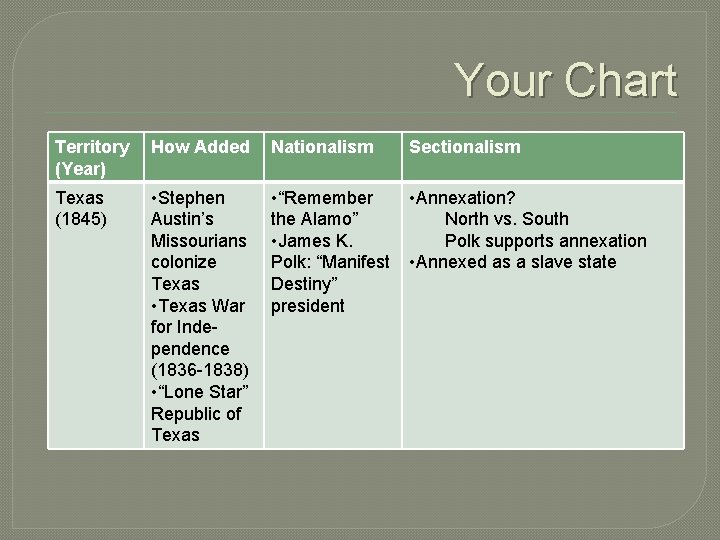 Your Chart

| Territory (Year) | How Added | Nationalism | Sectionalism |
|---|---|---|---|
| Texas (1845) | •Stephen Austin's Missourians colonize Texas •Texas War for Independence (1836-1838) •"Lone Star" Republic of Texas | •"Remember the Alamo" •James K. Polk: "Manifest Destiny" president | •Annexation? North vs. South Polk supports annexation •Annexed as a slave state |